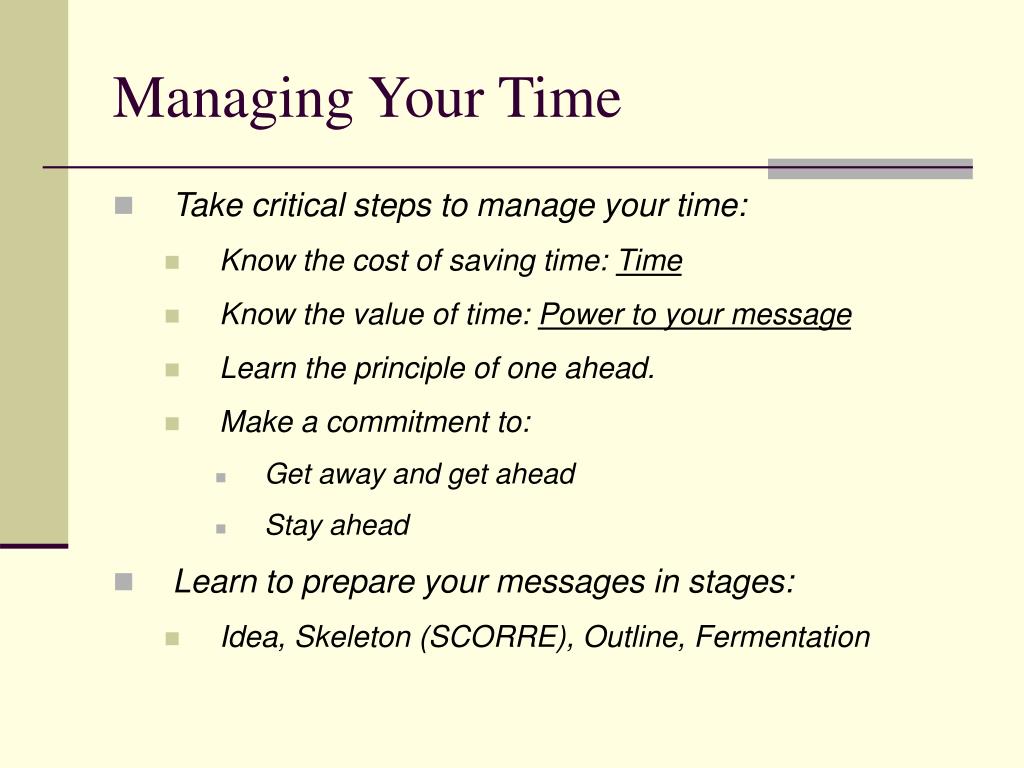 Managing Your Time

Take critical steps to manage your time:

Know the cost of saving time: Time

Know the value of time: Power to your message

Learn the principle of one ahead.

Make a commitment to:

Get away and get ahead

Stay ahead

Learn to prepare your messages in stages:

Idea, Skeleton (SCORRE), Outline, Fermentation